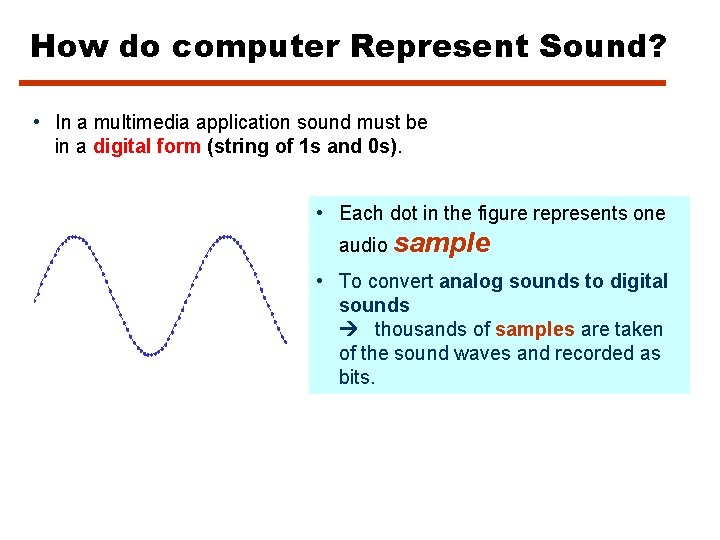 How do computer Represent Sound?

• In a multimedia application sound must be in a digital form (string of 1s and 0s).

• Each dot in the figure represents one audio sample

• To convert analog sounds to digital sounds
→ thousands of samples are taken of the sound waves and recorded as bits.